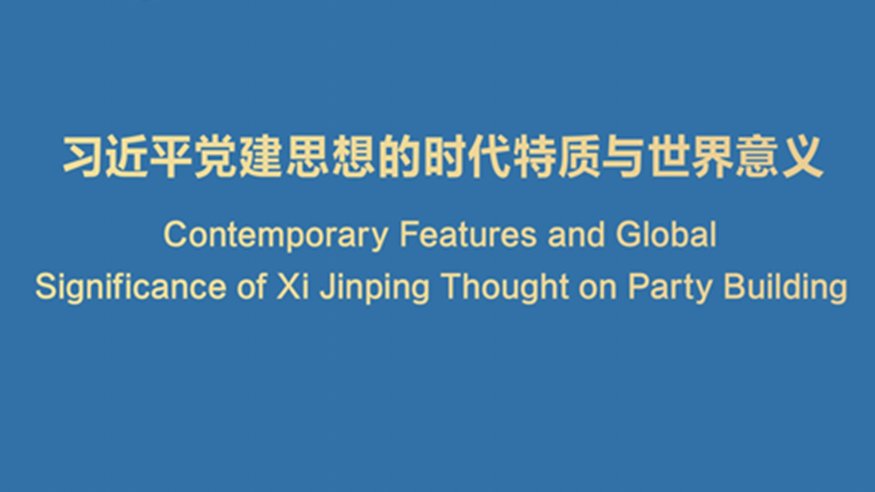 习近平党建思想的时代特质与世界意义

Contemporary Features and Global Significance of Xi Jinping Thought on Party Building